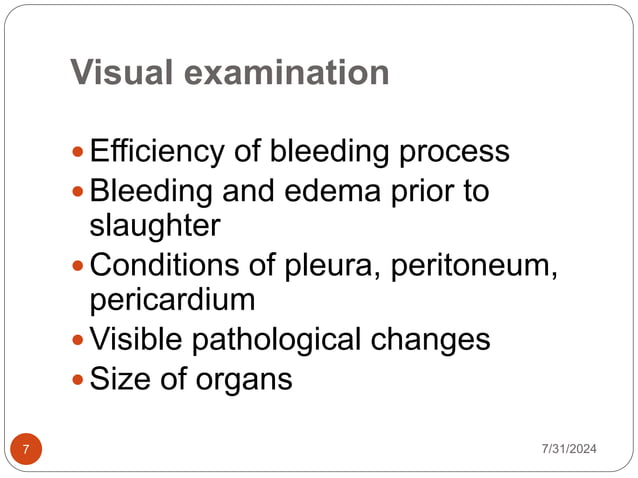 Visual examination

- Efficiency of bleeding process
- Bleeding and edema prior to slaughter
- Conditions of pleura, peritoneum, pericardium
- Visible pathological changes
- Size of organs

7

7/31/2024